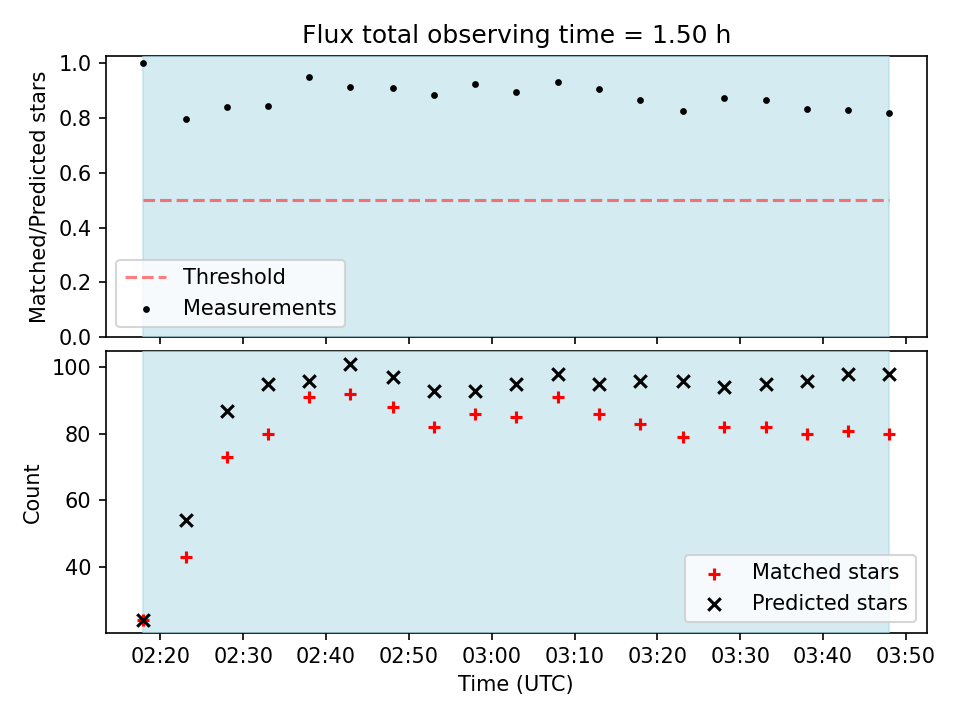 Flux total observing time = 1.50 h

Matched/Predicted stars

1.0
0.8
0.6
0.4
0.2
0.0

Threshold
Measurements

Count

100
80
60
40

Matched stars
Predicted stars

02:20 02:30 02:40 02:50 03:00 03:10 03:20 03:30 03:40 03:50

Time (UTC)